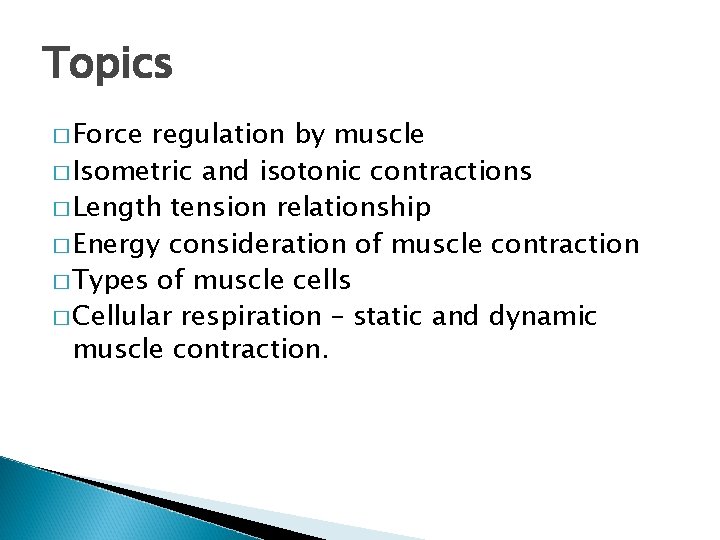 Topics

□ Force regulation by muscle
□ Isometric and isotonic contractions
□ Length tension relationship
□ Energy consideration of muscle contraction
□ Types of muscle cells
□ Cellular respiration – static and dynamic muscle contraction.